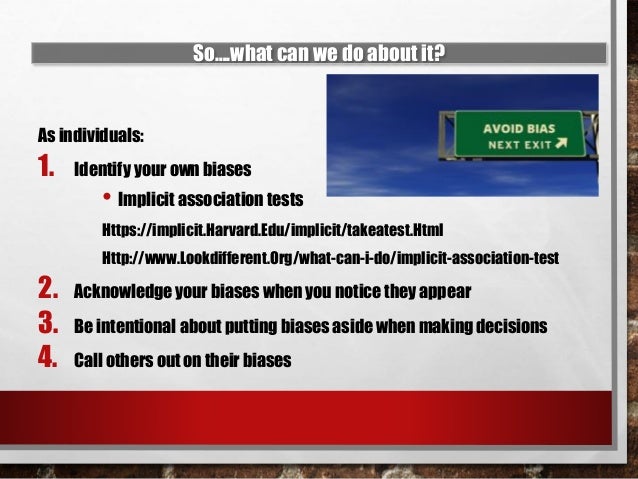 So…what can we do about it?

AVOID BIAS
NEXT EXIT

As individuals:

1. Identify your own biases

• Implicit association tests

Https://implicit.Harvard.Edu/implicit/takeatest.Html

Http://www.Lookdifferent.Org/what-can-i-do/implicit-association-test

2. Acknowledge your biases when you notice they appear

3. Be intentional about putting biases aside when making decisions

4. Call others out on their biases